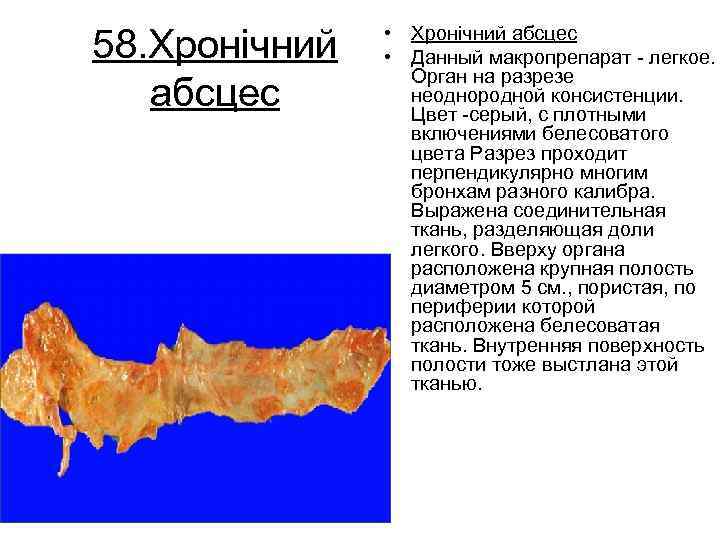 58.Хронічний абсцес

• Хронічний абсцес
• Данный макропрепарат - легкое. Орган на разрезе неоднородной консистенции. Цвет -серый, с плотными включениями белесоватого цвета Разрез проходит перпендикулярно многим бронхам разного калибра. Выражена соединительная ткань, разделяющая доли легкого. Вверху органа расположена крупная полость диаметром 5 см., пористая, по периферии которой расположена белесоватая ткань. Внутренняя поверхность полости тоже выстлана этой тканью.